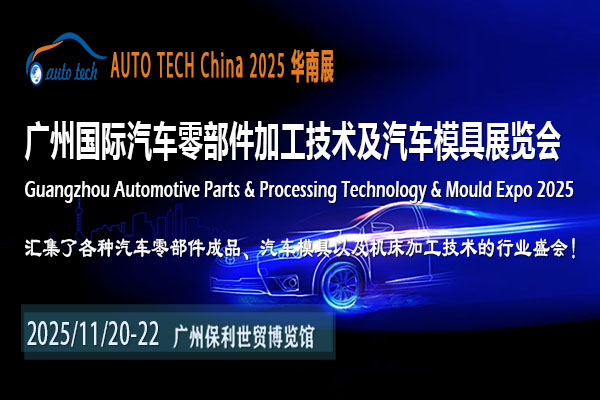 auto tech AUTO TECH China 2025 华南展

广州国际汽车零部件加工技术及汽车模具展览会

Guangzhou Automotive Parts & Processing Technology & Mould Expo 2025

汇集了各种汽车零部件成品、汽车模具以及机床加工技术的行业盛会！

2025/11/20-22 广州保利世贸博览馆